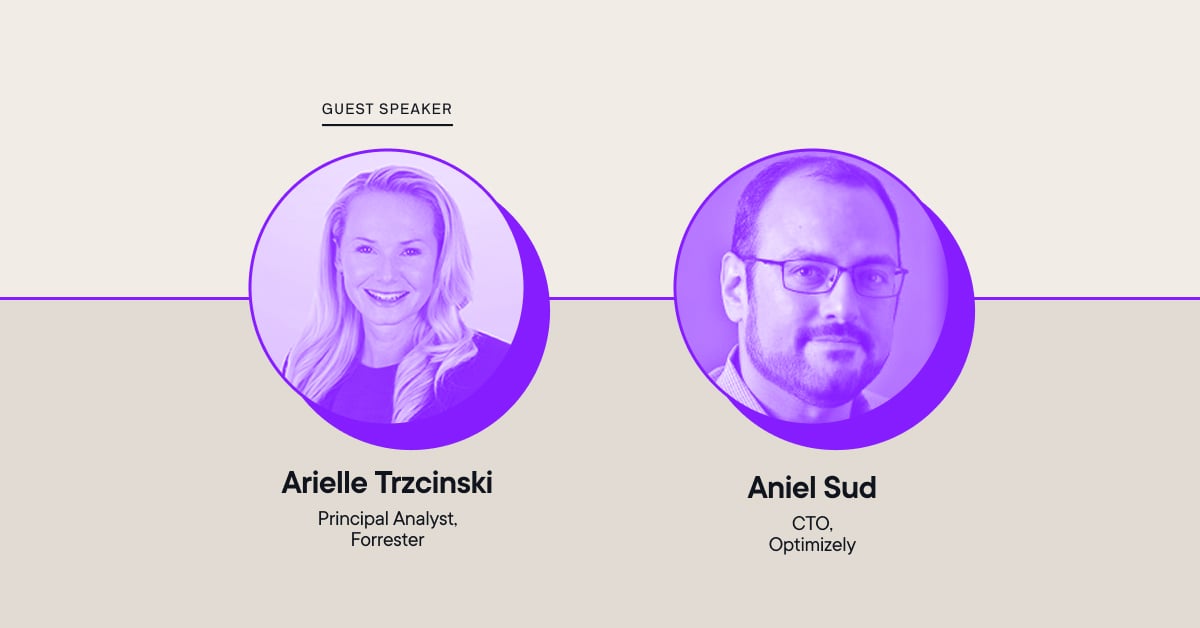 GUEST SPEAKER

Arielle Trzcinski

Principal Analyst, Forrester

Aniel Sud

CTO, Optimizely